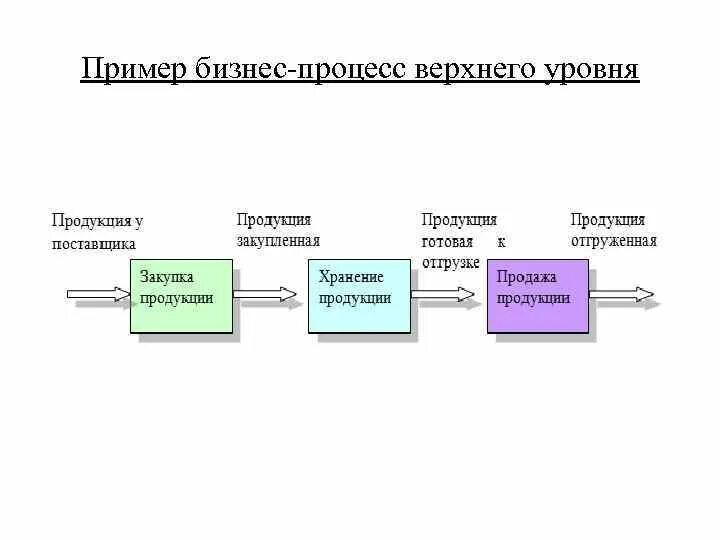 Пример бизнес-процесс верхнего уровня

Продукция у поставщика

Закупка продукции

Продукция закупленная

Хранение продукции

Продукция готовая к отгрузке

Продажа продукции

Продукция отгруженная